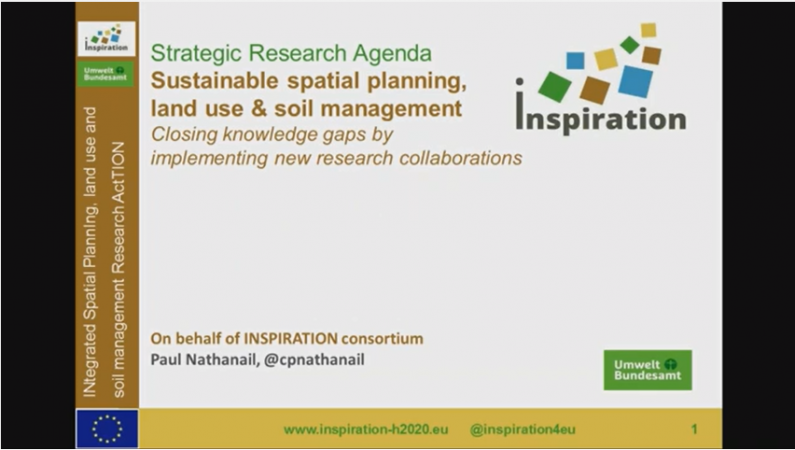 Inspiration

Umwelt Bundesamt

INtegrated Spatial PlannIng, land use and soil management Research ActTION

Strategic Research Agenda
Sustainable spatial planning, land use & soil management
Closing knowledge gaps by implementing new research collaborations

Inspiration

On behalf of INSPIRATION consortium
Paul Nathanail, @cpnathanail

Umwelt Bundesamt

www.inspiration-h2020.eu @inspiration4eu 1